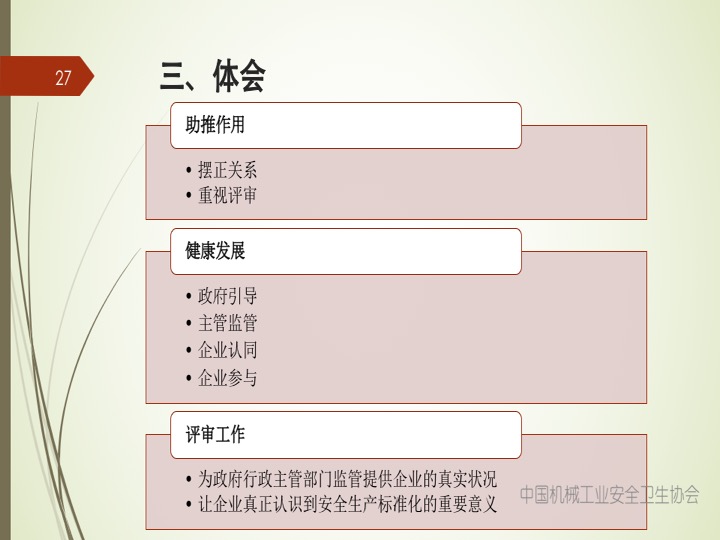 27

三、体会

助推作用

• 摆正关系
• 重视评审

健康发展

• 政府引导
• 主管监管
• 企业认同
• 企业参与

评审工作

• 为政府行政主管部门监管提供企业的真实状况
• 让企业真正认识到安全生产标准化的重要意义

中国机械工业安全卫生协会